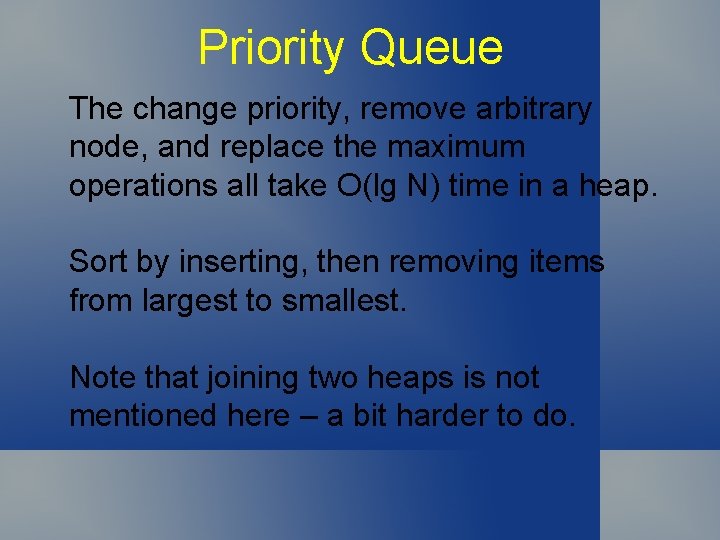 Priority Queue

The change priority, remove arbitrary node, and replace the maximum operations all take O(lg N) time in a heap.

Sort by inserting, then removing items from largest to smallest.

Note that joining two heaps is not mentioned here – a bit harder to do.